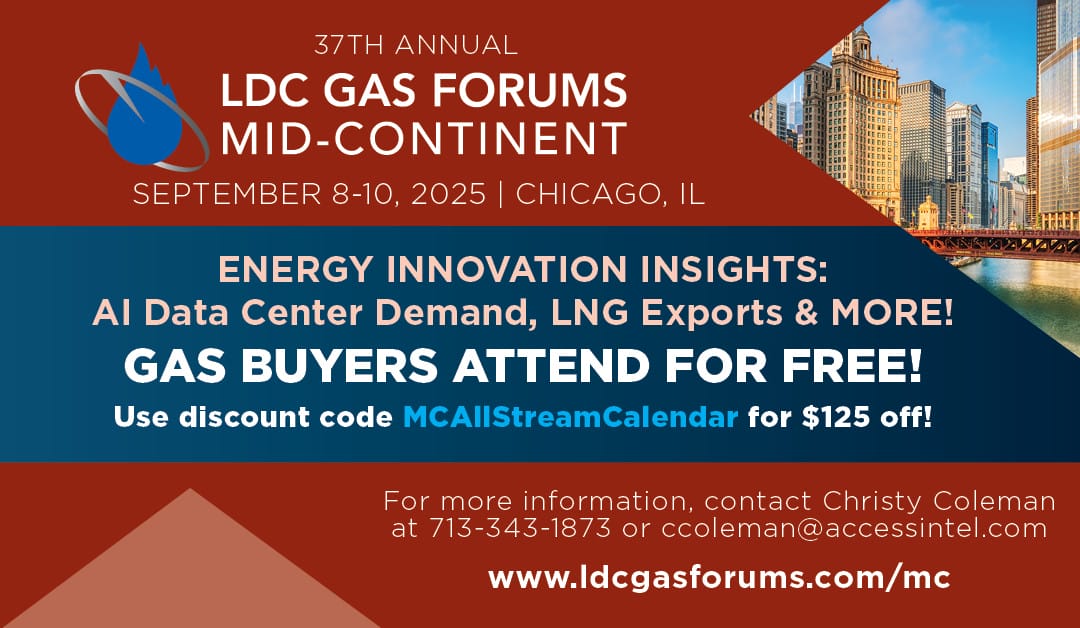 37TH ANNUAL
LDC GAS FORUMS
MID-CONTINENT
SEPTEMBER 8-10, 2025 | CHICAGO, IL

ENERGY INNOVATION INSIGHTS:
AI Data Center Demand, LNG Exports & MORE!

GAS BUYERS ATTEND FOR FREE!

Use discount code MCAllStreamCalendar for $125 off!

For more information, contact Christy Coleman at 713-343-1873 or ccoleman@accessintel.com

www.ldcgasforums.com/mc